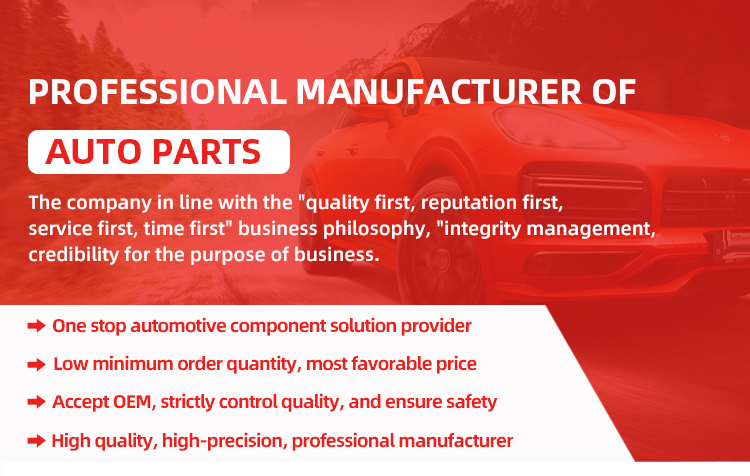 PROFESSIONAL MANUFACTURER OF

AUTO PARTS

The company in line with the "quality first, reputation first, service first, time first" business philosophy, "integrity management, credibility for the purpose of business.

One stop automotive component solution provider

Low minimum order quantity, most favorable price

Accept OEM, strictly control quality, and ensure safety

High quality, high-precision, professional manufacturer